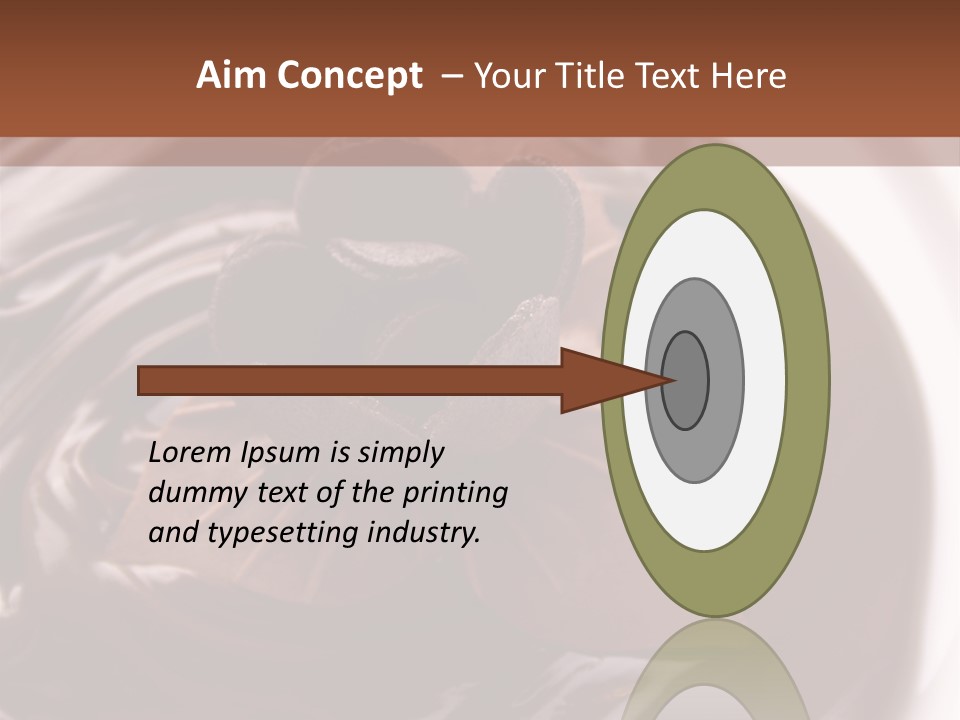 Aim Concept – Your Title Text Here

Lorem Ipsum is simply dummy text of the printing and typesetting industry.